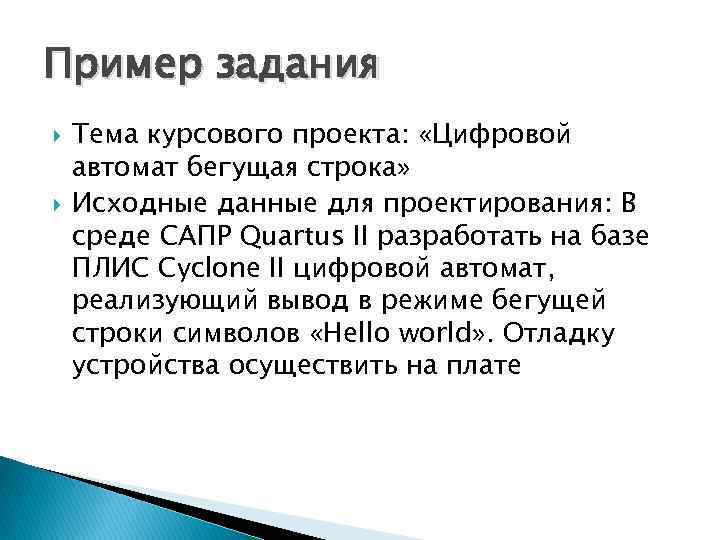 Пример задания

Тема курсового проекта: «Цифровой автомат бегущая строка»

Исходные данные для проектирования: В среде САПР Quartus II разработать на базе ПЛИС Cyclone II цифровой автомат, реализующий вывод в режиме бегущей строки символов «Hello world». Отладку устройства осуществить на плате